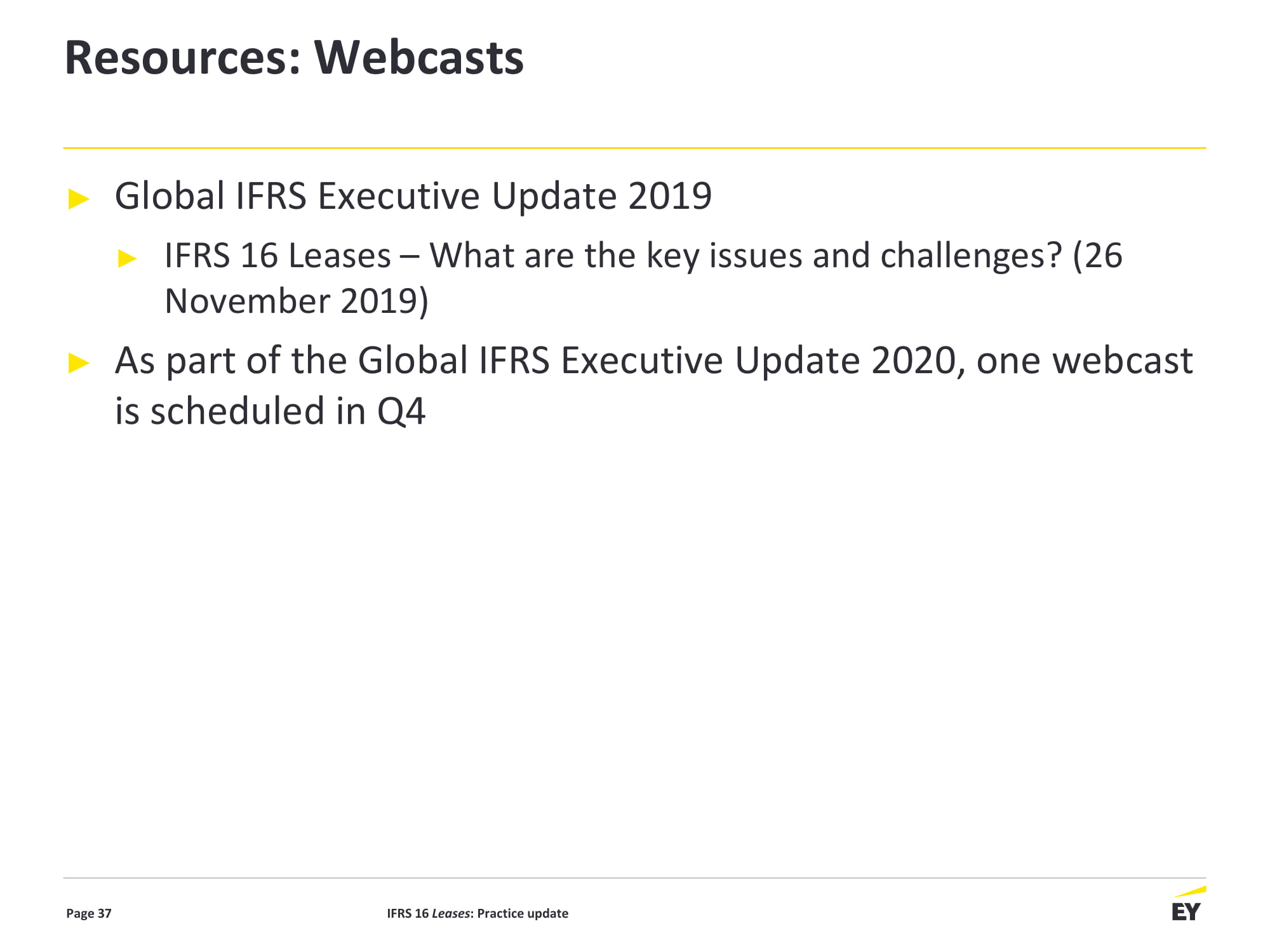 Resources: Webcasts

► Global IFRS Executive Update 2019

► IFRS 16 Leases – What are the key issues and challenges? (26 November 2019)

► As part of the Global IFRS Executive Update 2020, one webcast is scheduled in Q4

Page 37

IFRS 16 Leases: Practice update

EY